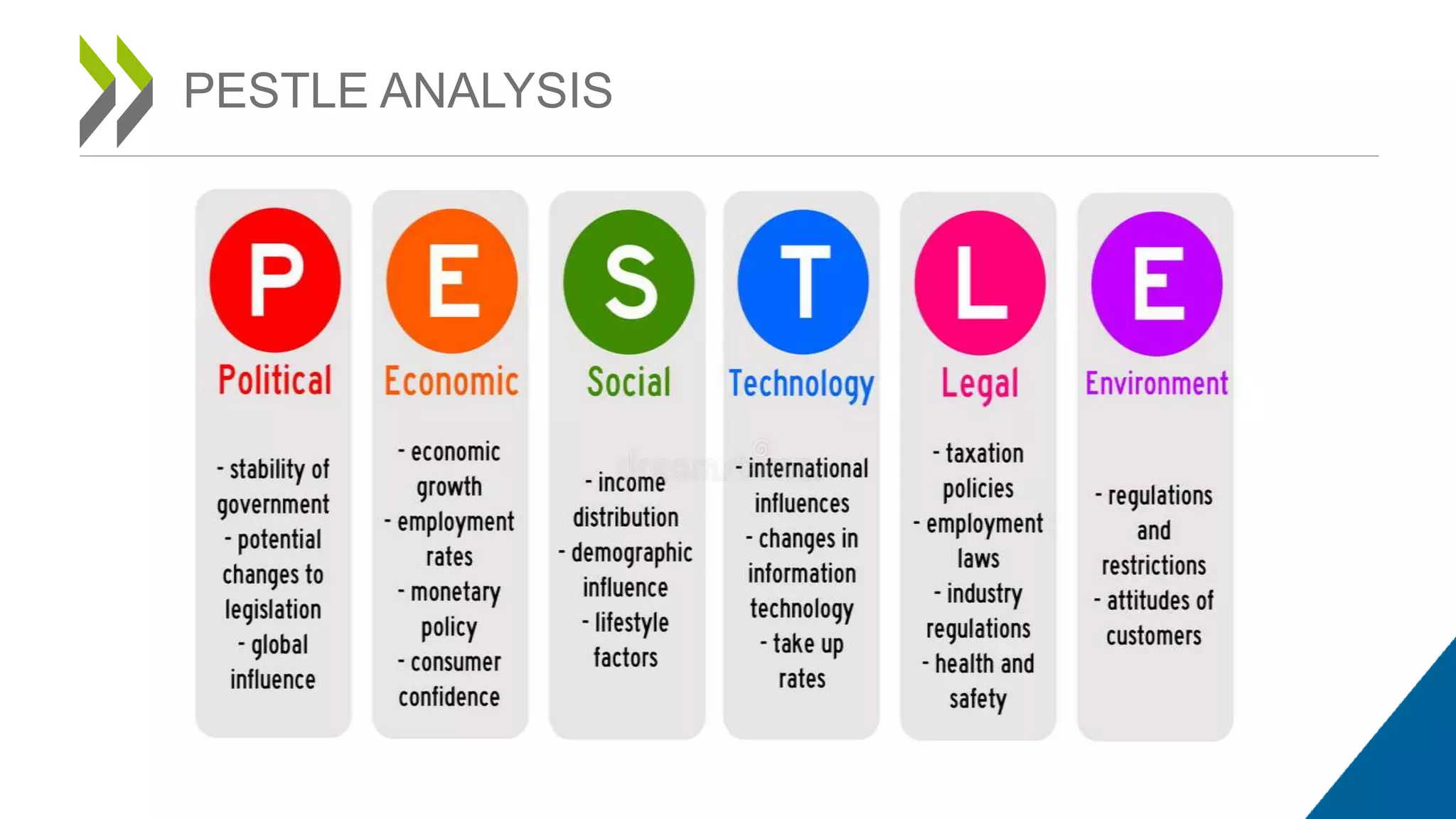 PESTLE ANALYSIS

P
Political

- stability of government
- potential changes to legislation
- global influence

E
Economic

- economic growth
- employment rates
- monetary policy
- consumer confidence

S
Social

- income distribution
- demographic influence
- lifestyle factors

T
Technology

- international influences
- changes in information technology
- take up rates

L
Legal

- taxation policies
- employment laws
- industry regulations
- health and safety

E
Environment

- regulations and restrictions
- attitudes of customers